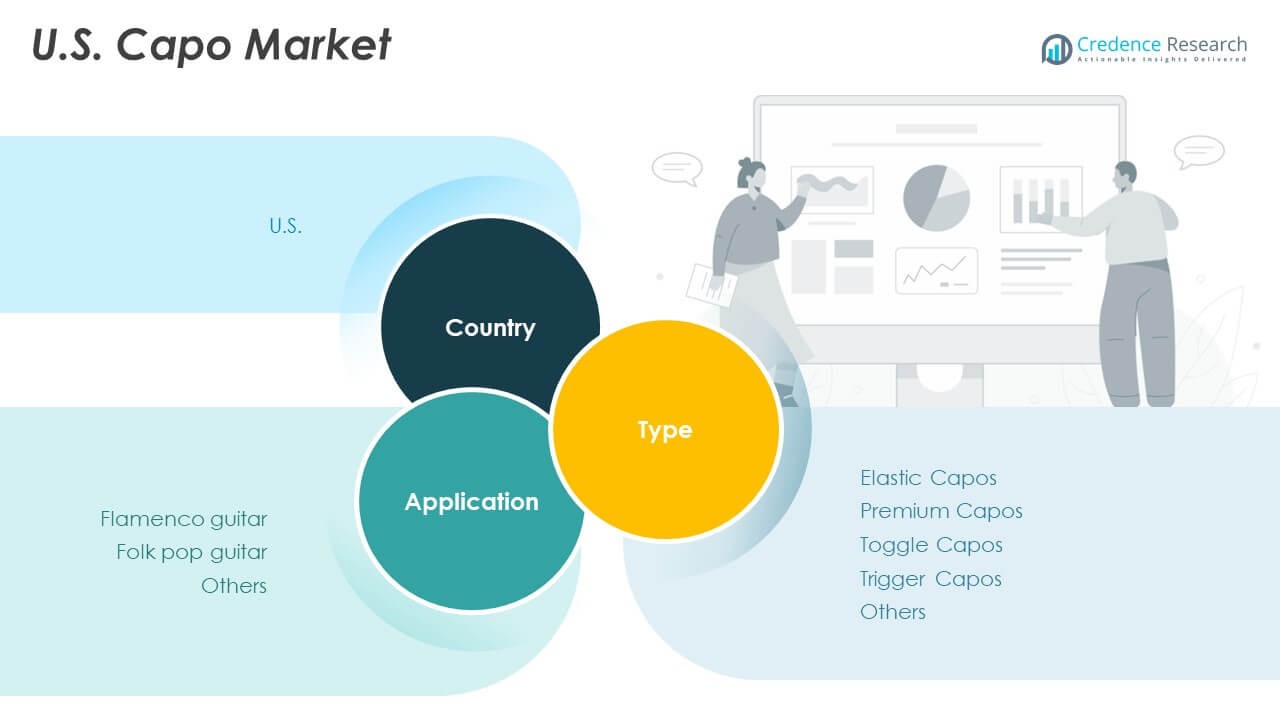 U.S. Capo Market

Credence Research
Actionable Insights Delivered

U.S.

Country

Type

Application

Flamenco guitar
Folk pop guitar
Others

Elastic Capos
Premium Capos
Toggle Capos
Trigger Capos
Others